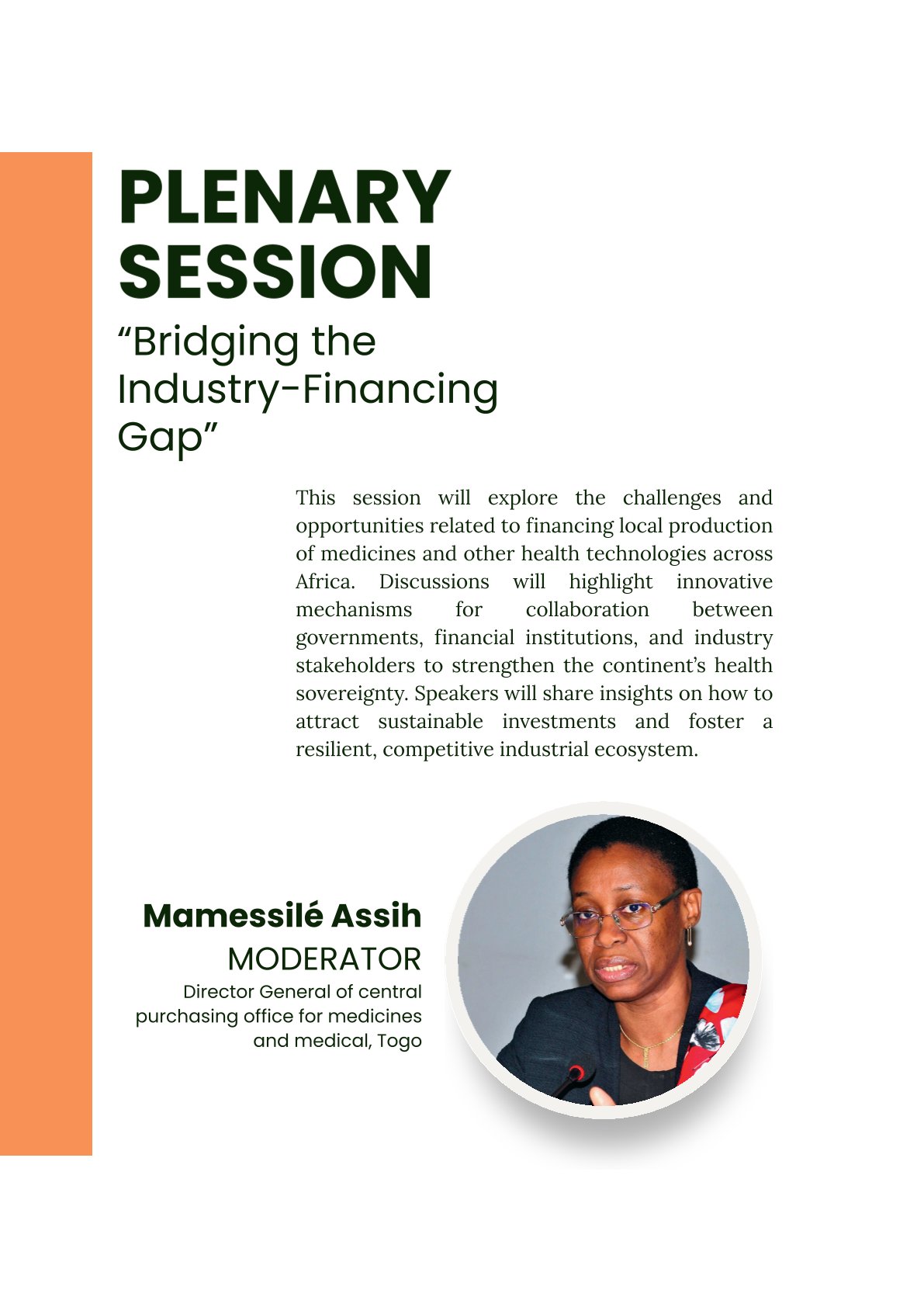 PLENARY SESSION

“Bridging the Industry-Financing Gap”

This session will explore the challenges and opportunities related to financing local production of medicines and other health technologies across Africa. Discussions will highlight innovative mechanisms for collaboration between governments, financial institutions, and industry stakeholders to strengthen the continent’s health sovereignty. Speakers will share insights on how to attract sustainable investments and foster a resilient, competitive industrial ecosystem.

Mamessilé Assih
MODERATOR
Director General of central purchasing office for medicines and medical, Togo